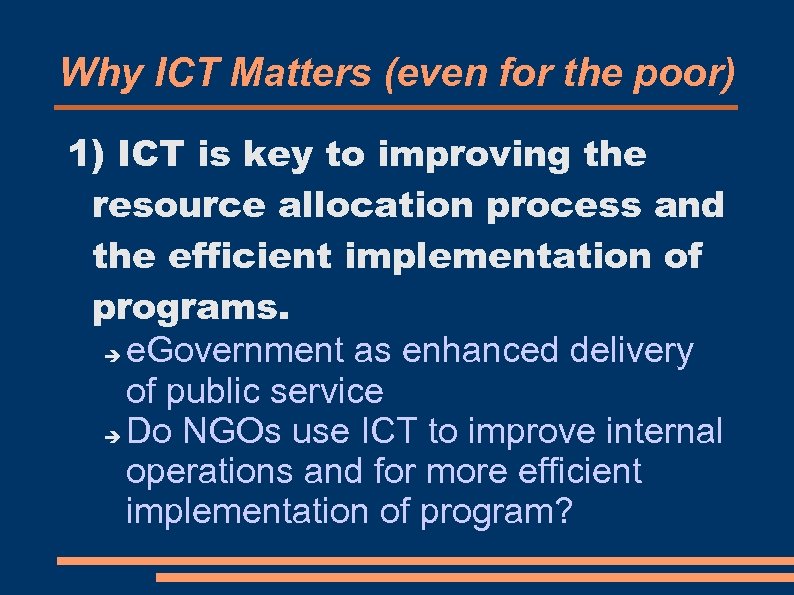 Why ICT Matters (even for the poor)

1) ICT is key to improving the resource allocation process and the efficient implementation of programs.

➔ eGovernment as enhanced delivery of public service
➔ Do NGOs use ICT to improve internal operations and for more efficient implementation of program?